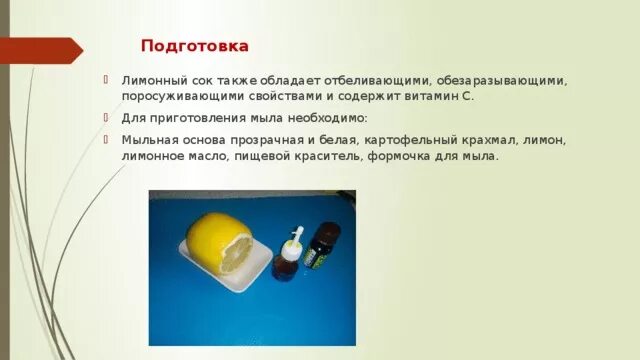 Подготовка

Лимонный сок также обладает отбеливающими, обезаразывающими, поросуживающими свойствами и содержит витамин С.

Для приготовления мыла необходимо:

Мыльная основа прозрачная и белая, картофельный крахмал, лимон, лимонное масло, пищевой краситель, формочка для мыла.